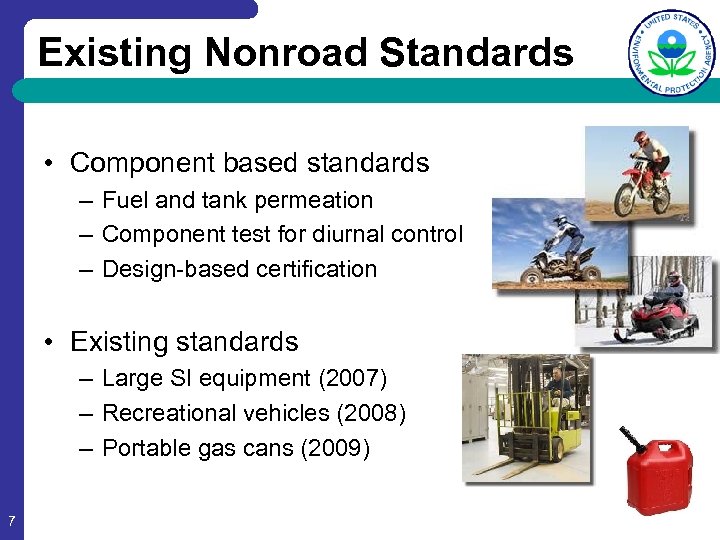 Existing Nonroad Standards

UNITED STATES ENVIRONMENTAL PROTECTION AGENCY

• Component based standards
– Fuel and tank permeation
– Component test for diurnal control
– Design-based certification

• Existing standards
– Large SI equipment (2007)
– Recreational vehicles (2008)
– Portable gas cans (2009)

7